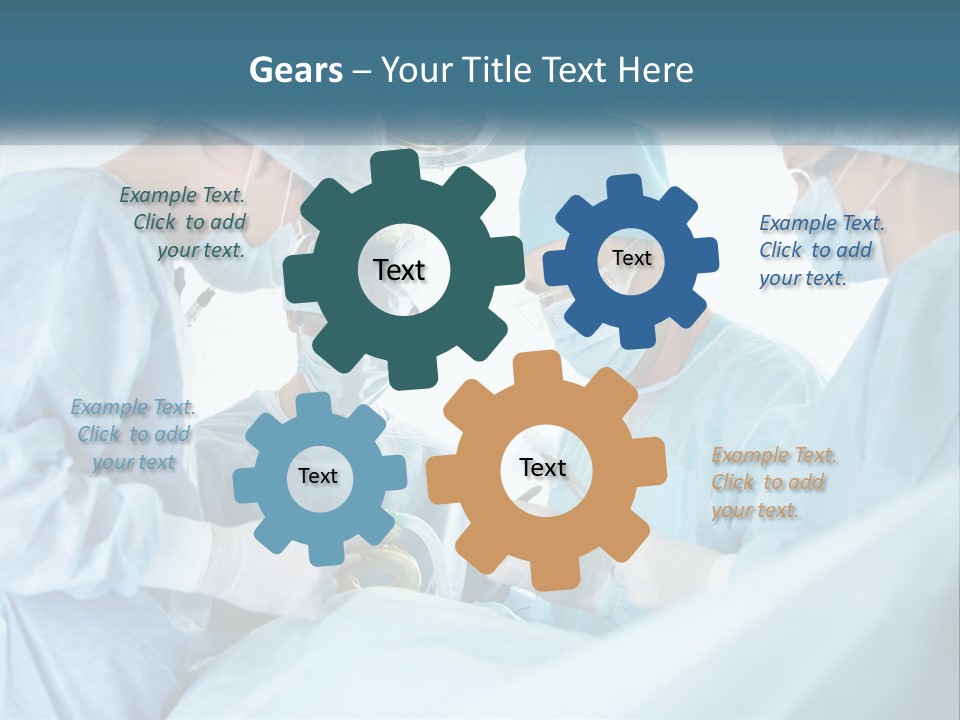 Gears – Your Title Text Here

Example Text. Click to add your text.

Text

Text

Example Text. Click to add your text.

Example Text. Click to add your text

Text

Text

Example Text. Click to add your text.